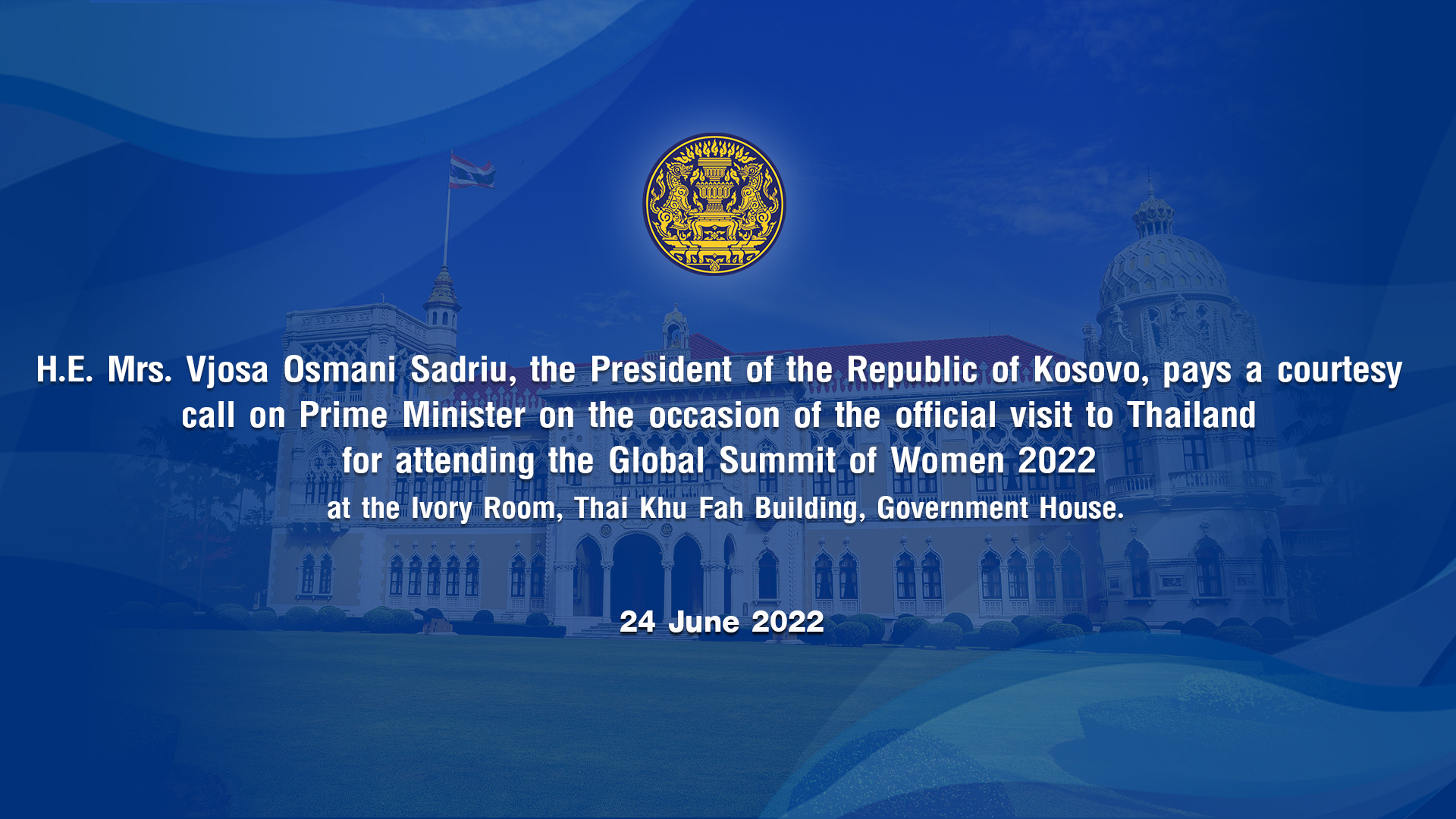 H.E. Mrs. Vjosa Osmani Sadriu, the President of the Republic of Kosovo, pays a courtesy call on Prime Minister on the occasion of the official visit to Thailand for attending the Global Summit of Women 2022 at the Ivory Room, Thai Khu Fah Building, Government House.

24 June 2022